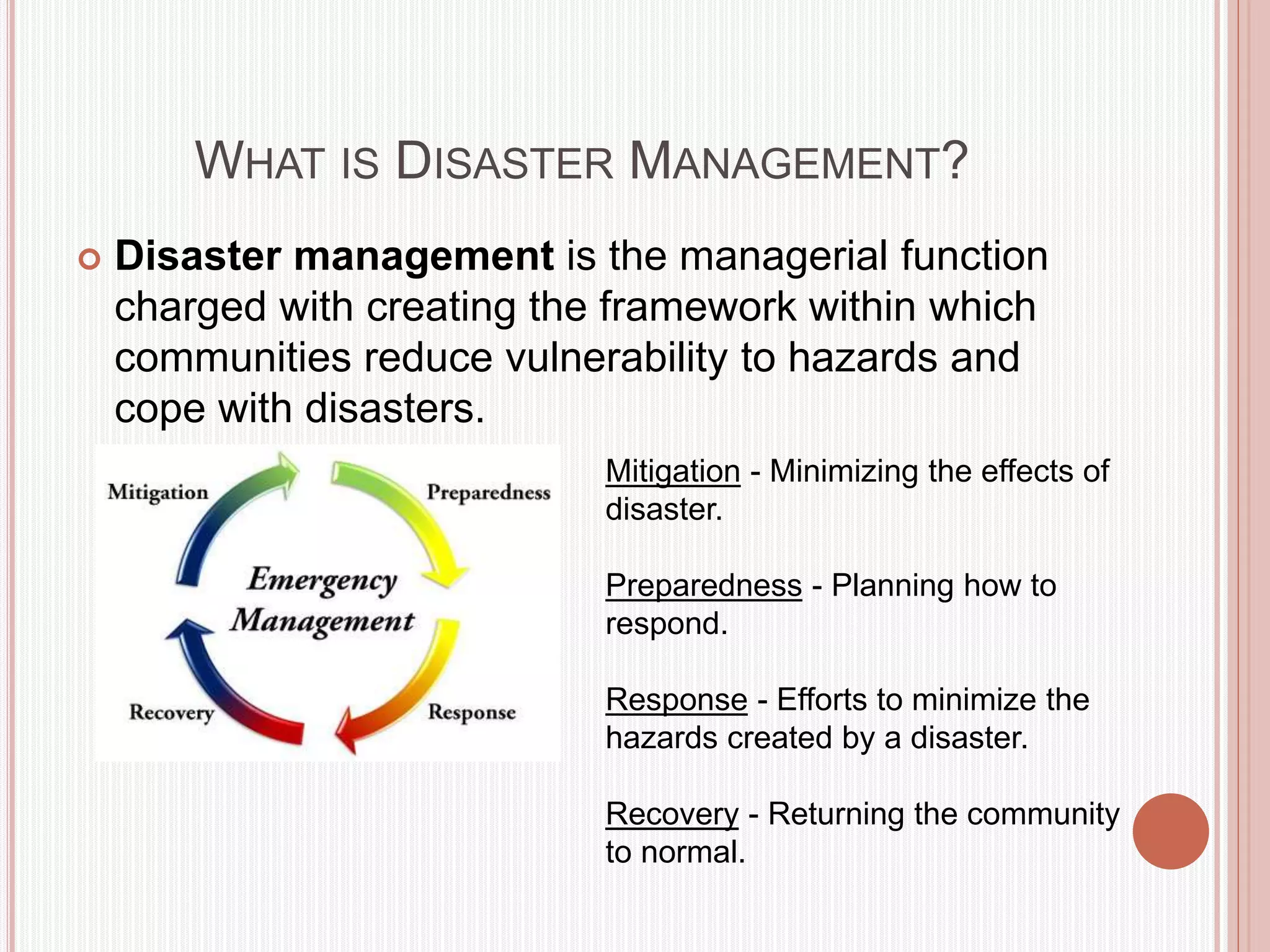 WHAT IS DISASTER MANAGEMENT?

Disaster management is the managerial function charged with creating the framework within which communities reduce vulnerability to hazards and cope with disasters.

Mitigation

Preparedness

Emergency Management

Recovery

Response

Mitigation - Minimizing the effects of disaster.

Preparedness - Planning how to respond.

Response - Efforts to minimize the hazards created by a disaster.

Recovery - Returning the community to normal.